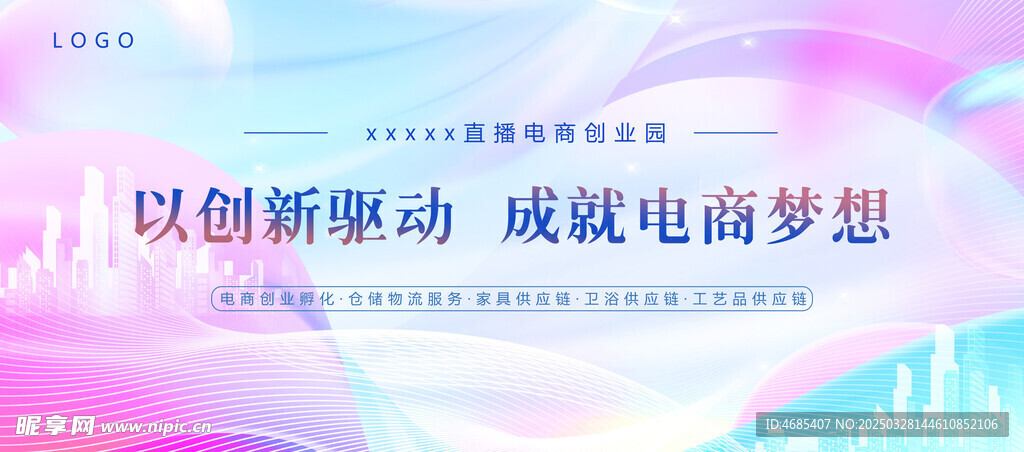 LOGO

xxxxx直播电商创业园

以创新驱动 成就电商梦想

电商创业孵化·仓储物流服务·家具供应链·卫浴供应链·工艺品供应链

昵享网 www.nipic.cn

ID:4685407 NO:20250328144610852106